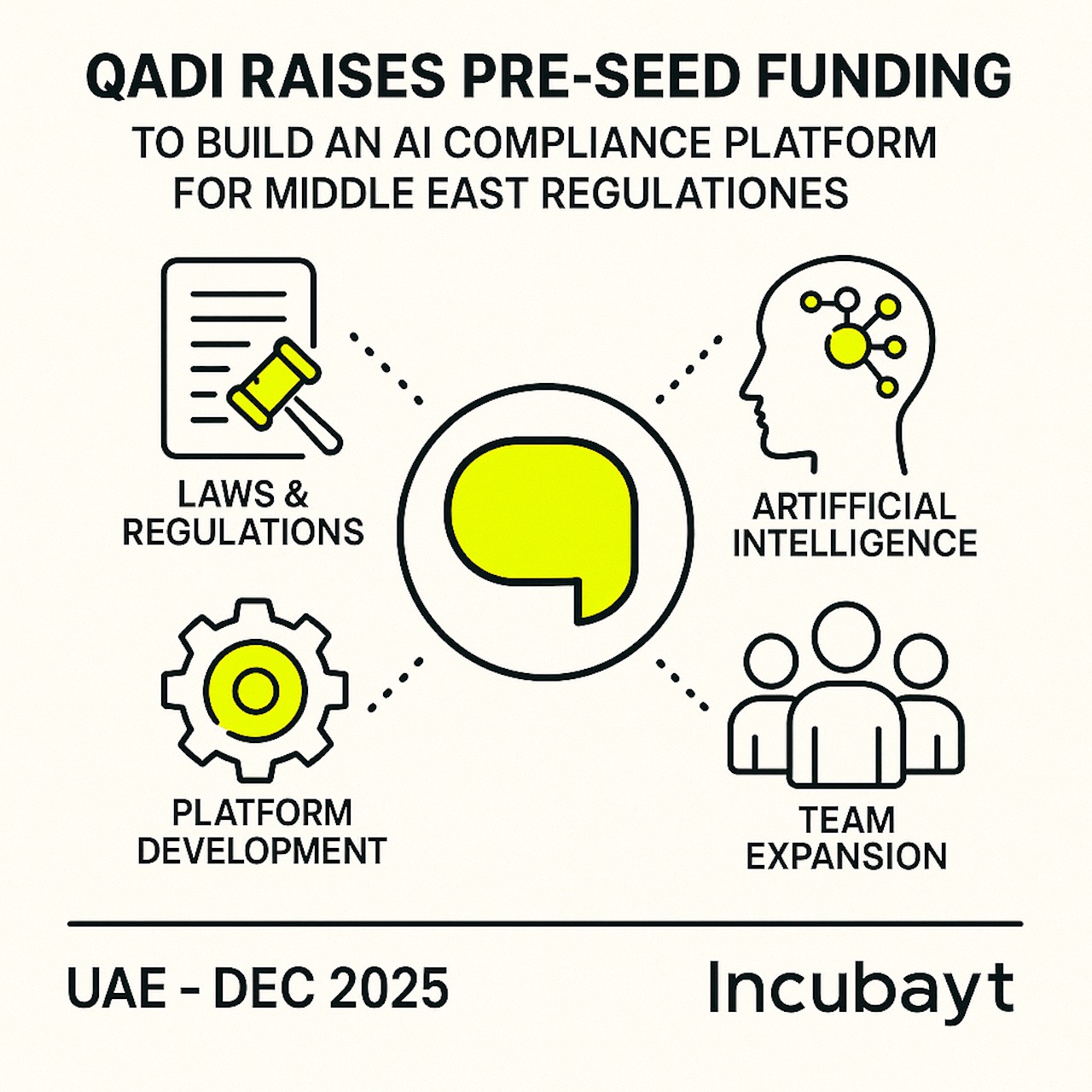 QADI RAISES PRE-SEED FUNDING

TO BUILD AN AI COMPLIANCE PLATFORM FOR MIDDLE EAST REGULATIONES

LAWS & REGULATIONS

ARTIFFICIAL INTELLIGENCE

PLATFORM DEVELOPMENT

TEAM EXPANSION

UAE - DEC 2025

Incubayt